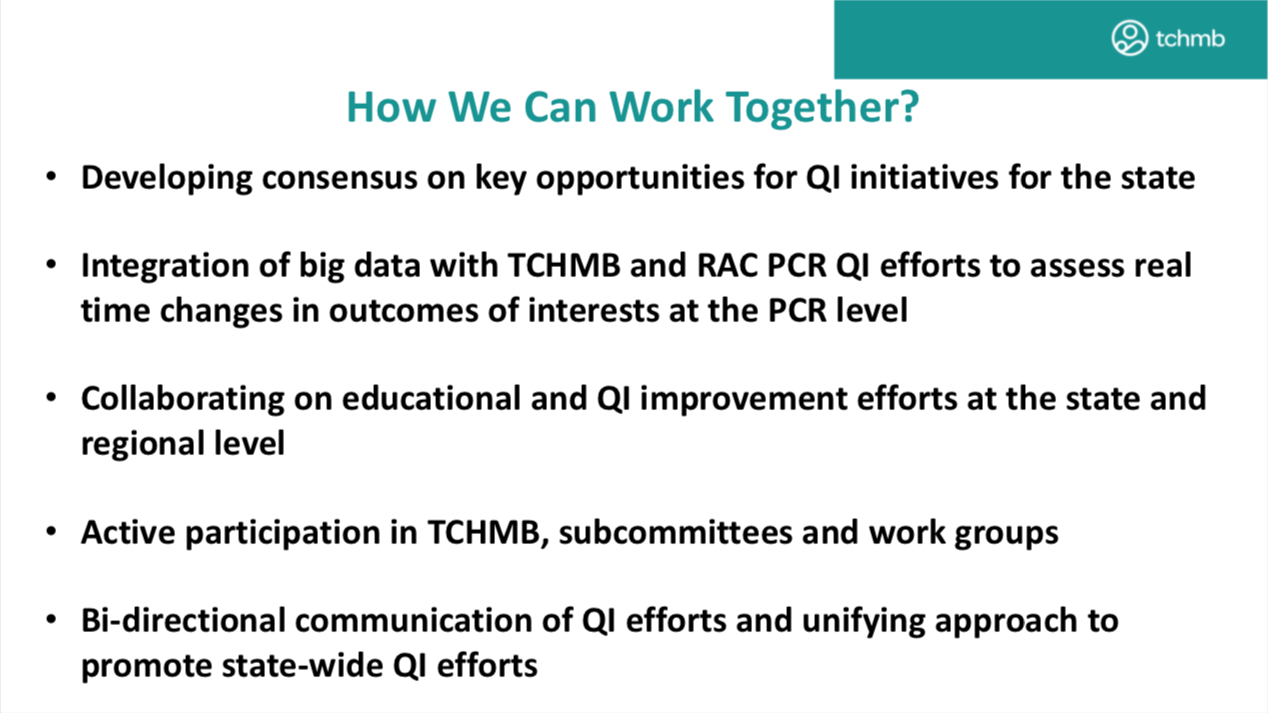 tchmb

How We Can Work Together?

• Developing consensus on key opportunities for QI initiatives for the state

• Integration of big data with TCHMB and RAC PCR QI efforts to assess real time changes in outcomes of interests at the PCR level

• Collaborating on educational and QI improvement efforts at the state and regional level

• Active participation in TCHMB, subcommittees and work groups

• Bi-directional communication of QI efforts and unifying approach to promote state-wide QI efforts